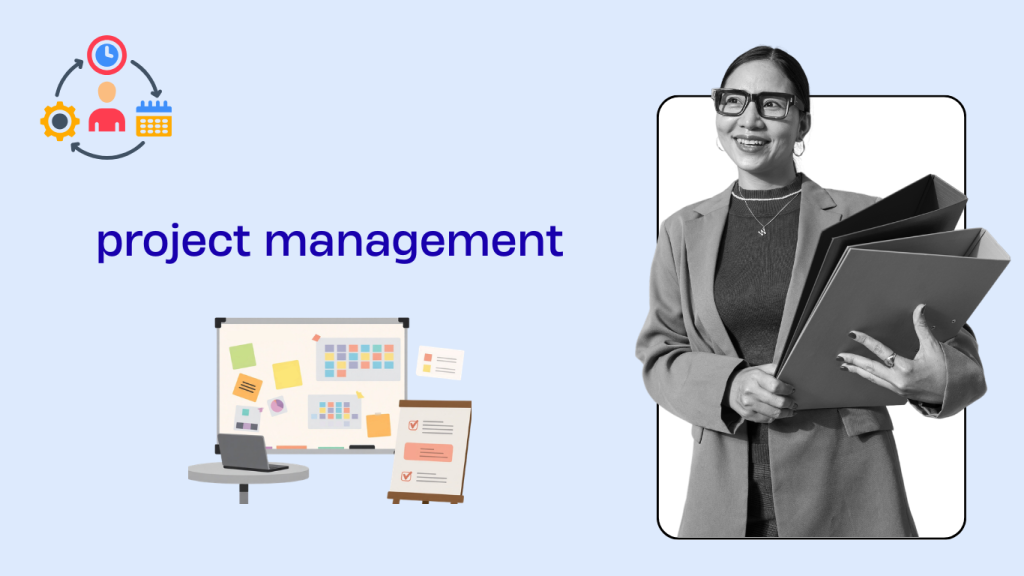 project management